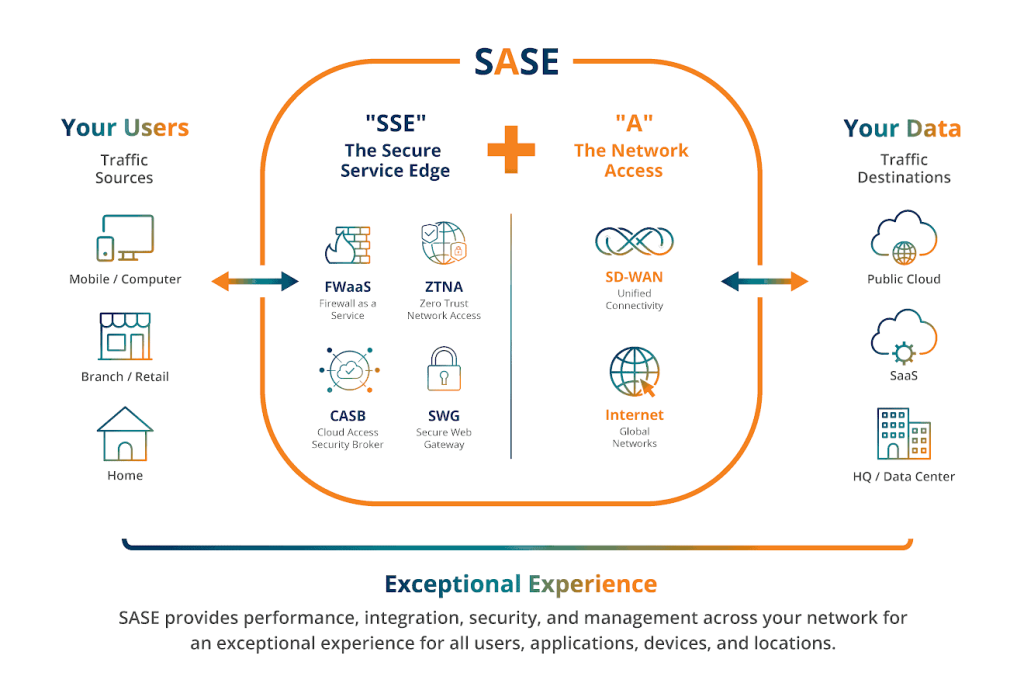 SASE

Your Users
Traffic Sources

Mobile / Computer

Branch / Retail

Home

"SSE"
The Secure Service Edge

FWaaS
Firewall as a Service

ZTNA
Zero Trust Network Access

CASB
Cloud Access Security Broker

SWG
Secure Web Gateway

"A"
The Network Access

SD-WAN
Unified Connectivity

Internet
Global Networks

Your Data
Traffic Destinations

Public Cloud

SaaS

HQ / Data Center

Exceptional Experience

SASE provides performance, integration, security, and management across your network for an exceptional experience for all users, applications, devices, and locations.